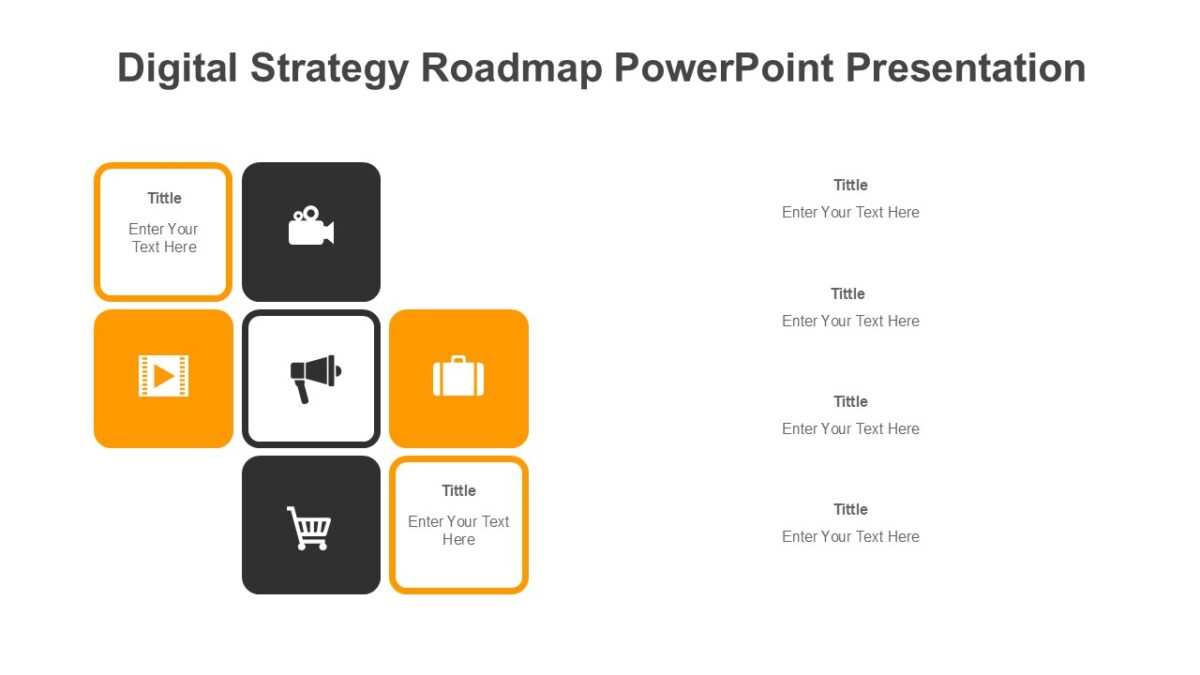 Digital Strategy Roadmap PowerPoint Presentation

Tittle
Enter Your Text Here

Tittle
Enter Your Text Here

Tittle
Enter Your Text Here

Tittle
Enter Your Text Here

Tittle
Enter Your Text Here

Tittle
Enter Your Text Here